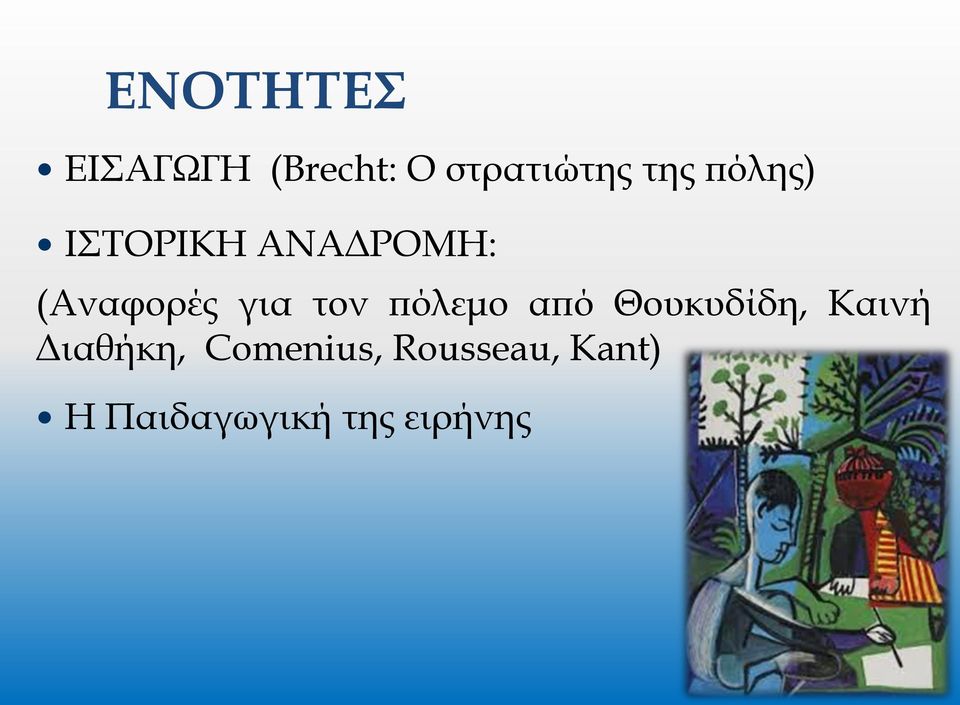 ΕΝΟΤΗΤΕΣ

• ΕΙΣΑΓΩΓΗ (Brecht: Ο στρατιώτης της πόλης)

• ΙΣΤΟΡΙΚΗ ΑΝΑΔΡΟΜΗ:

(Αναφορές για τον πόλεμο από Θουκυδίδη, Καινή Διαθήκη, Comenius, Rousseau, Kant)

• Η Παιδαγωγική της ειρήνης